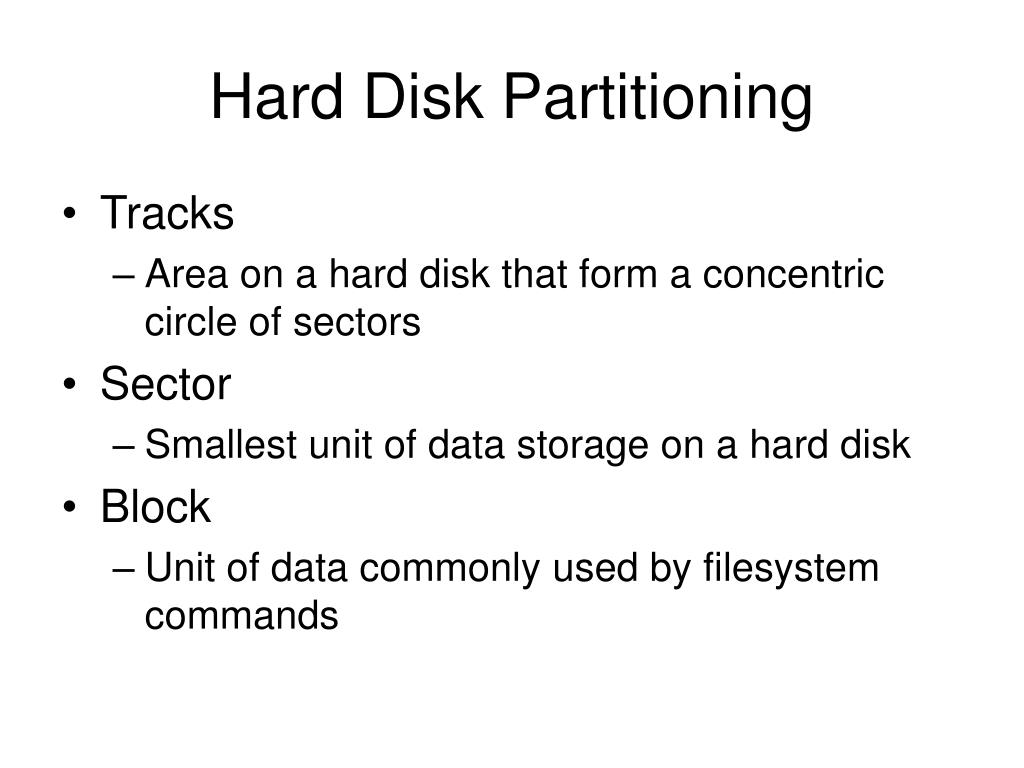 Hard Disk Partitioning

• Tracks
– Area on a hard disk that form a concentric circle of sectors
• Sector
– Smallest unit of data storage on a hard disk
• Block
– Unit of data commonly used by filesystem commands